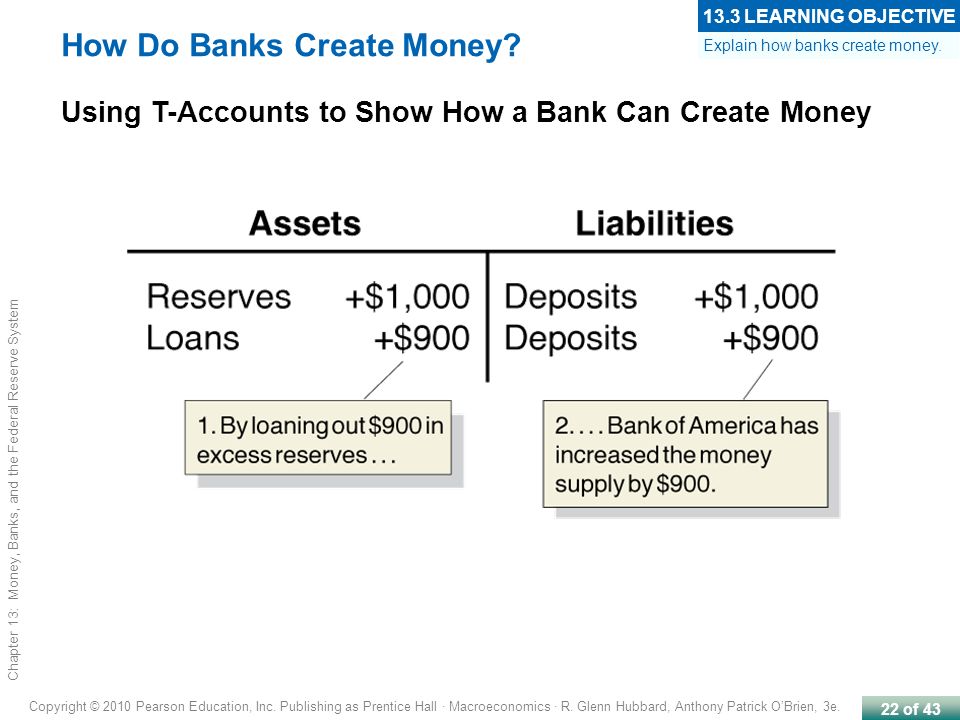 13.3 LEARNING OBJECTIVE
Explain how banks create money.

How Do Banks Create Money?

Using T-Accounts to Show How a Bank Can Create Money

| Assets | | Liabilities | |
|---|---|---|---|
| Reserves | +\$1,000 | Deposits | +\$1,000 |
| Loans | +\$900 | Deposits | +\$900 |

1. By loaning out \$900 in excess reserves . . .

2. . . . Bank of America has increased the money supply by \$900.

Chapter 13: Money, Banks, and the Federal Reserve System

Copyright © 2010 Pearson Education, Inc. Publishing as Prentice Hall · Macroeconomics · R. Glenn Hubbard, Anthony Patrick O'Brien, 3e.

22 of 43